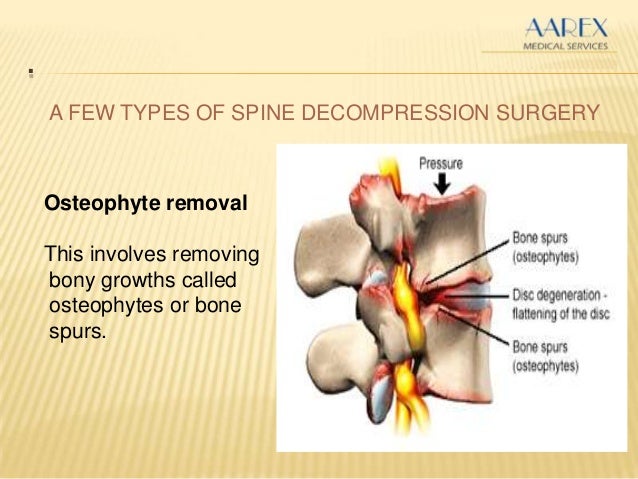 AAREX
MEDICAL SERVICES

A FEW TYPES OF SPINE DECOMPRESSION SURGERY

Osteophyte removal

This involves removing bony growths called osteophytes or bone spurs.

Pressure

Bone spurs (osteophytes)

Disc degeneration - flattening of the disc

Bone spurs (osteophytes)